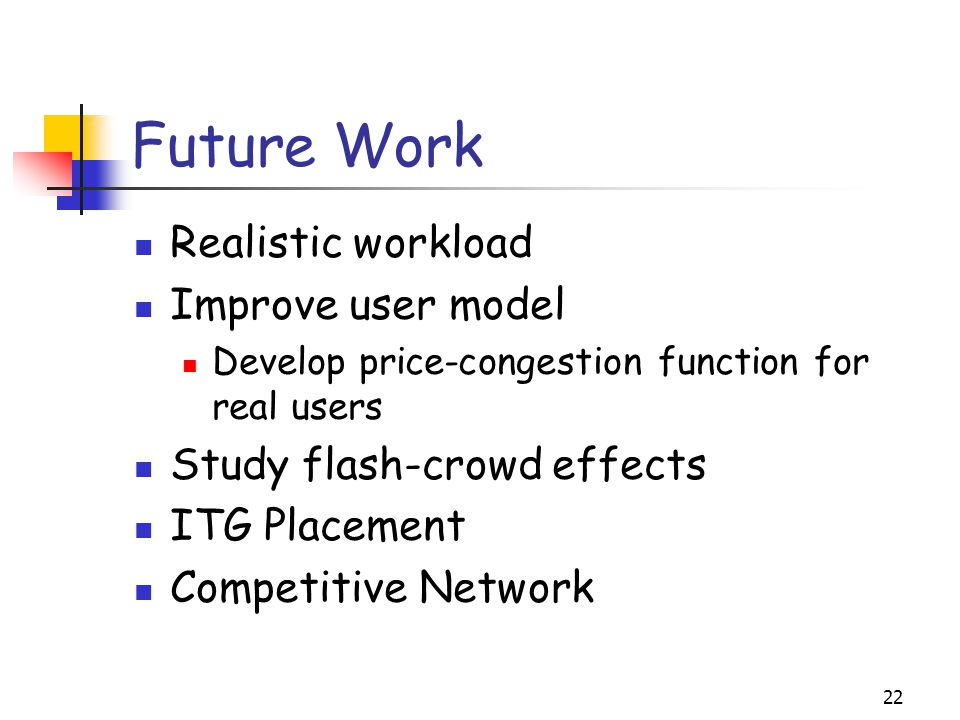 Future Work

- Realistic workload
- Improve user model
  - Develop price-congestion function for real users
- Study flash-crowd effects
- ITG Placement
- Competitive Network

22